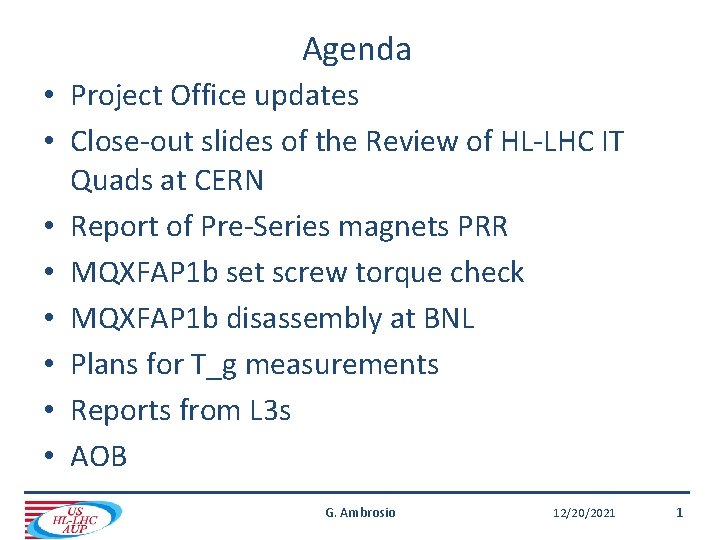 Agenda

• Project Office updates
• Close-out slides of the Review of HL-LHC IT Quads at CERN
• Report of Pre-Series magnets PRR
• MQXFAP1b set screw torque check
• MQXFAP1b disassembly at BNL
• Plans for T_g measurements
• Reports from L3s
• AOB

US HL-LHC AUP

G. Ambrosio

12/20/2021

1